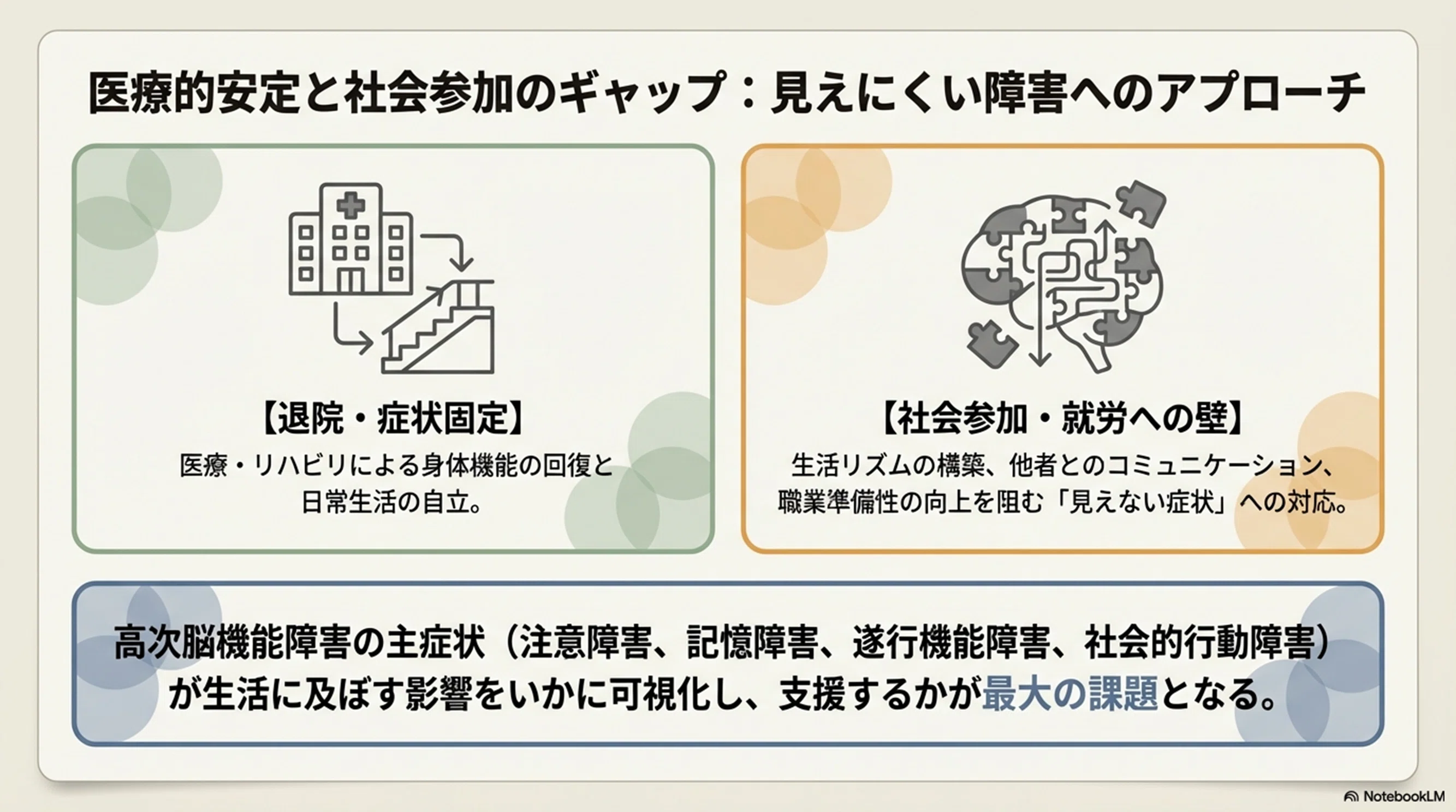 医療的安定と社会参加のギャップ：見えにくい障害へのアプローチ

【退院・症状固定】
医療・リハビリによる身体機能の回復と日常生活の自立。

【社会参加・就労への壁】
生活リズムの構築、他者とのコミュニケーション、職業準備性の向上を阻む「見えない症状」への対応。

高次脳機能障害の主症状（注意障害、記憶障害、遂行機能障害、社会的行動障害）が生活に及ぼす影響をいかに可視化し、支援するかが最大の課題となる。

NotebookLM